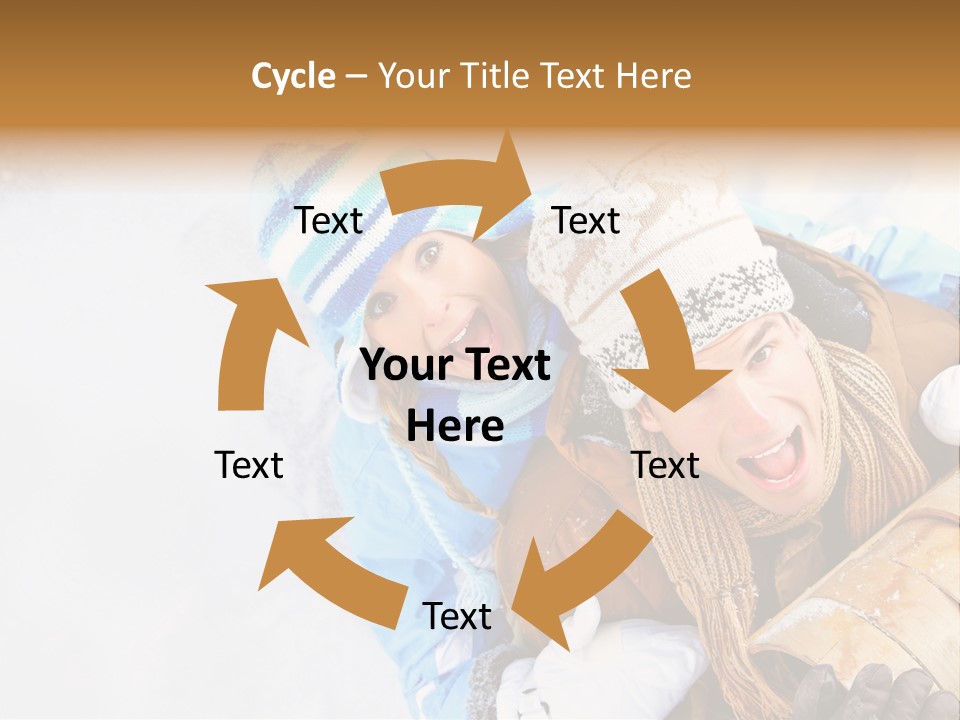 Cycle – Your Title Text Here

Text

Text

Your Text Here

Text

Text

Text